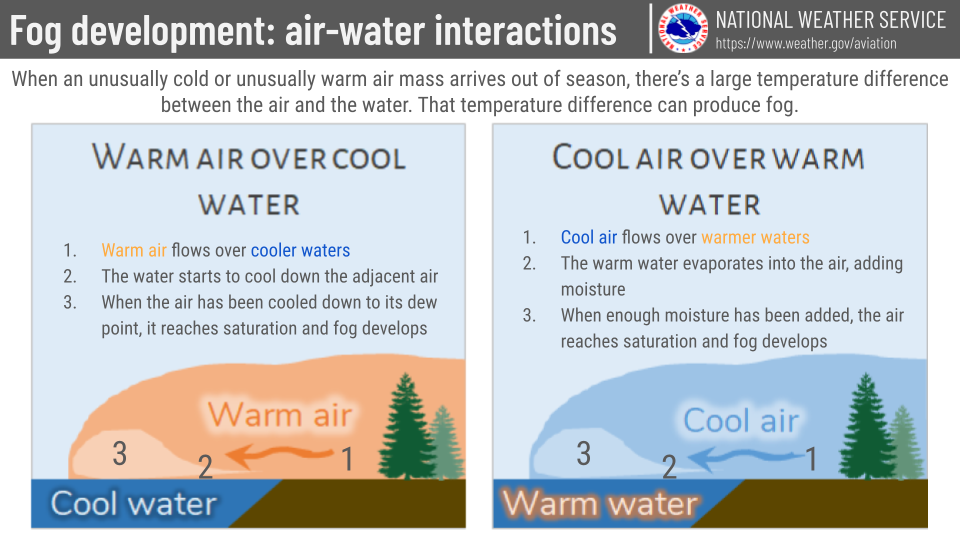 Fog development: air-water interactions

NATIONAL WEATHER SERVICE
https://www.weather.gov/aviation

When an unusually cold or unusually warm air mass arrives out of season, there's a large temperature difference between the air and the water. That temperature difference can produce fog.

WARM AIR OVER COOL WATER

1. Warm air flows over cooler waters
2. The water starts to cool down the adjacent air
3. When the air has been cooled down to its dew point, it reaches saturation and fog develops

Warm air
3
2
1
Cool water

COOL AIR OVER WARM WATER

1. Cool air flows over warmer waters
2. The warm water evaporates into the air, adding moisture
3. When enough moisture has been added, the air reaches saturation and fog develops

Cool air
3
2
1
Warm water